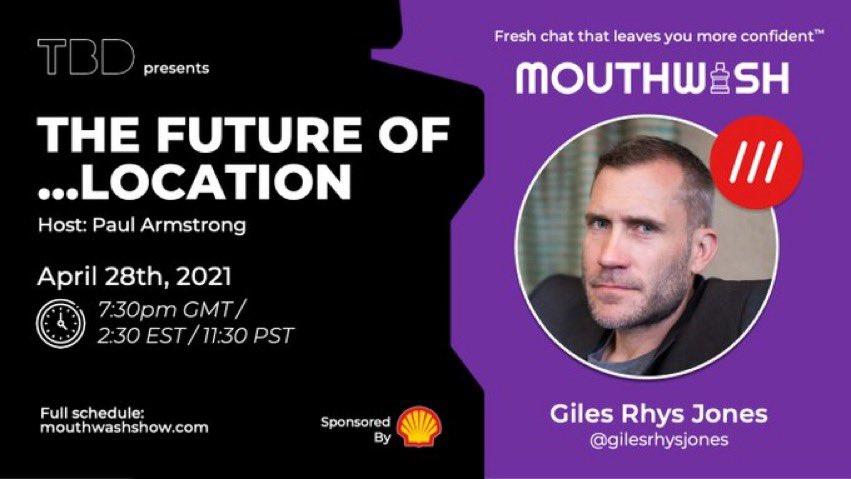 TBD presents

THE FUTURE OF ...LOCATION

Host: Paul Armstrong

April 28th, 2021

7:30pm GMT / 2:30 EST / 11:30 PST

Full schedule: mouthwashshow.com

Sponsored By

Fresh chat that leaves you more confident™

MOUTHWASH

///

Giles Rhys Jones

@gilesrhysjones